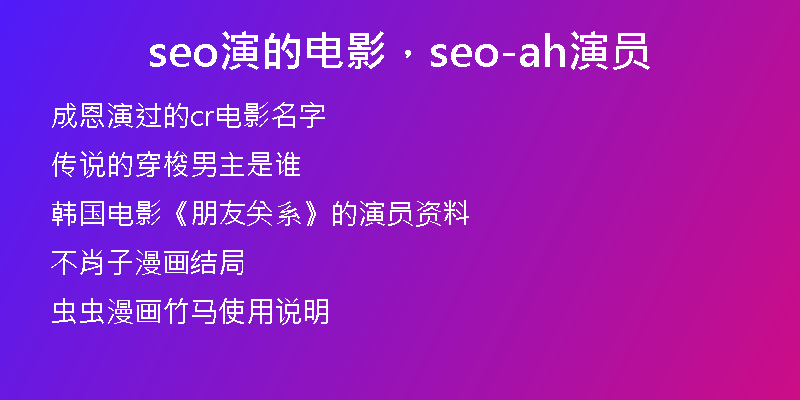 seo演的电影，seo-ah演员

成恩演过的cr电影名字

传说的穿梭男主是谁

韩国电影《朋友关系》的演员资料

不肖子漫画结局

虫虫漫画竹马使用说明